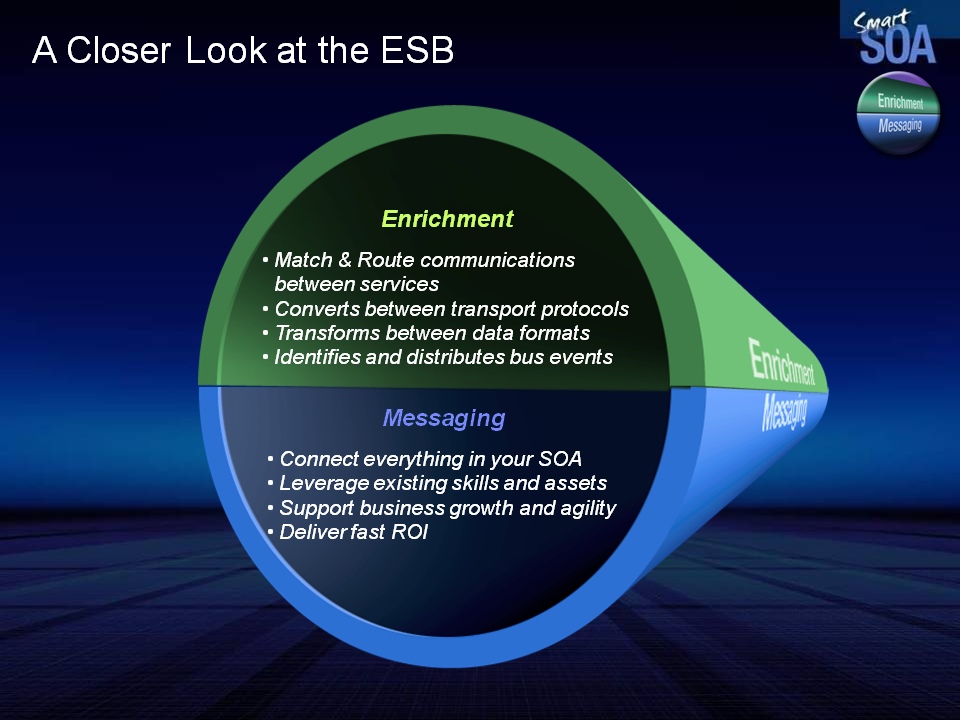 A Closer Look at the ESB

Smart SOA

Enrichment
Messaging

Enrichment

• Match & Route communications between services
• Converts between transport protocols
• Transforms between data formats
• Identifies and distributes bus events

Messaging

• Connect everything in your SOA
• Leverage existing skills and assets
• Support business growth and agility
• Deliver fast ROI

Enrichment
Messaging